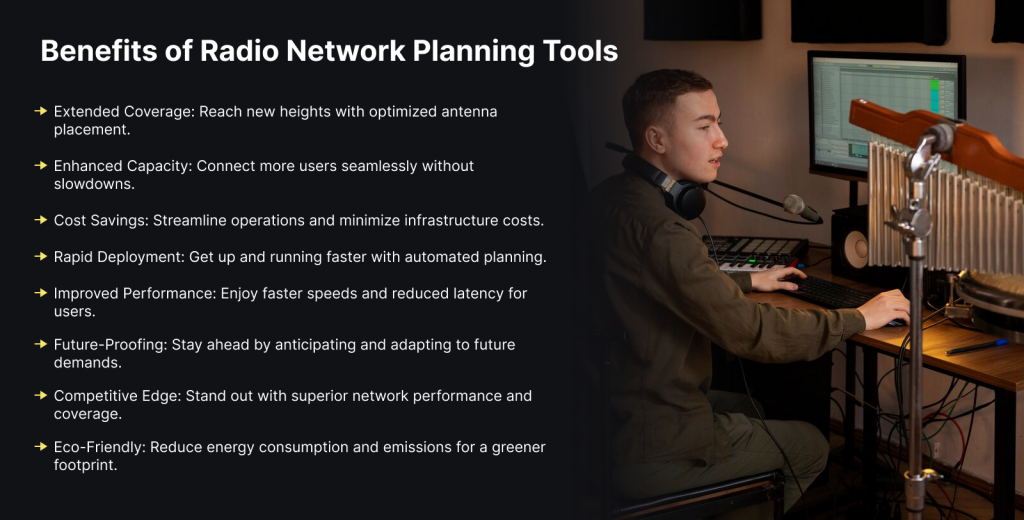 Benefits of Radio Network Planning Tools

→ Extended Coverage: Reach new heights with optimized antenna placement.

→ Enhanced Capacity: Connect more users seamlessly without slowdowns.

→ Cost Savings: Streamline operations and minimize infrastructure costs.

→ Rapid Deployment: Get up and running faster with automated planning.

→ Improved Performance: Enjoy faster speeds and reduced latency for users.

→ Future-Proofing: Stay ahead by anticipating and adapting to future demands.

→ Competitive Edge: Stand out with superior network performance and coverage.

→ Eco-Friendly: Reduce energy consumption and emissions for a greener footprint.